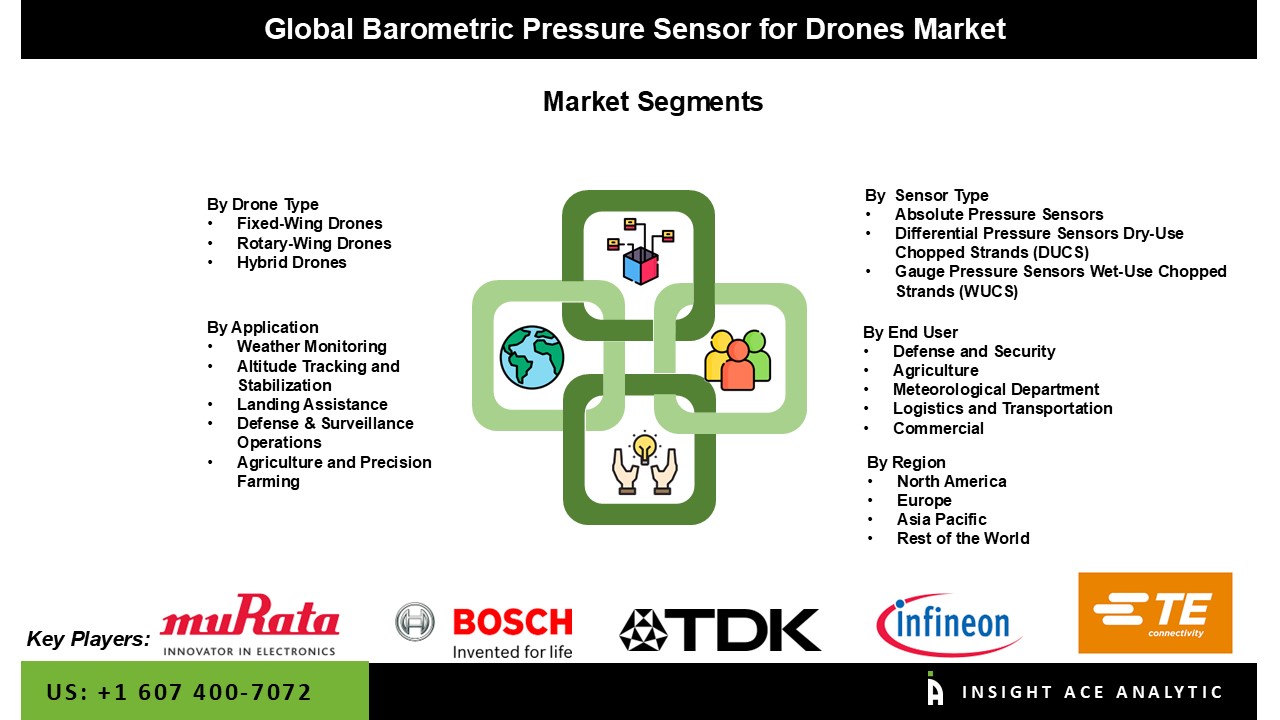 Global Barometric Pressure Sensor for Drones Market

Market Segments

By Drone Type
• Fixed-Wing Drones
• Rotary-Wing Drones
• Hybrid Drones

By Application
• Weather Monitoring
• Altitude Tracking and Stabilization
• Landing Assistance
• Defense & Surveillance Operations
• Agriculture and Precision Farming

By Sensor Type
• Absolute Pressure Sensors
• Differential Pressure Sensors Dry-Use Chopped Strands (DUCS)
• Gauge Pressure Sensors Wet-Use Chopped Strands (WUCS)

By End User
• Defense and Security
• Agriculture
• Meteorological Department
• Logistics and Transportation
• Commercial

By Region
• North America
• Europe
• Asia Pacific
• Rest of the World

Key Players:

muRata
INNOVATOR IN ELECTRONICS

BOSCH
Invented for life

TDK

infineon

TE
connectivity

US: +1 607 400-7072

INSIGHT ACE ANALYTIC